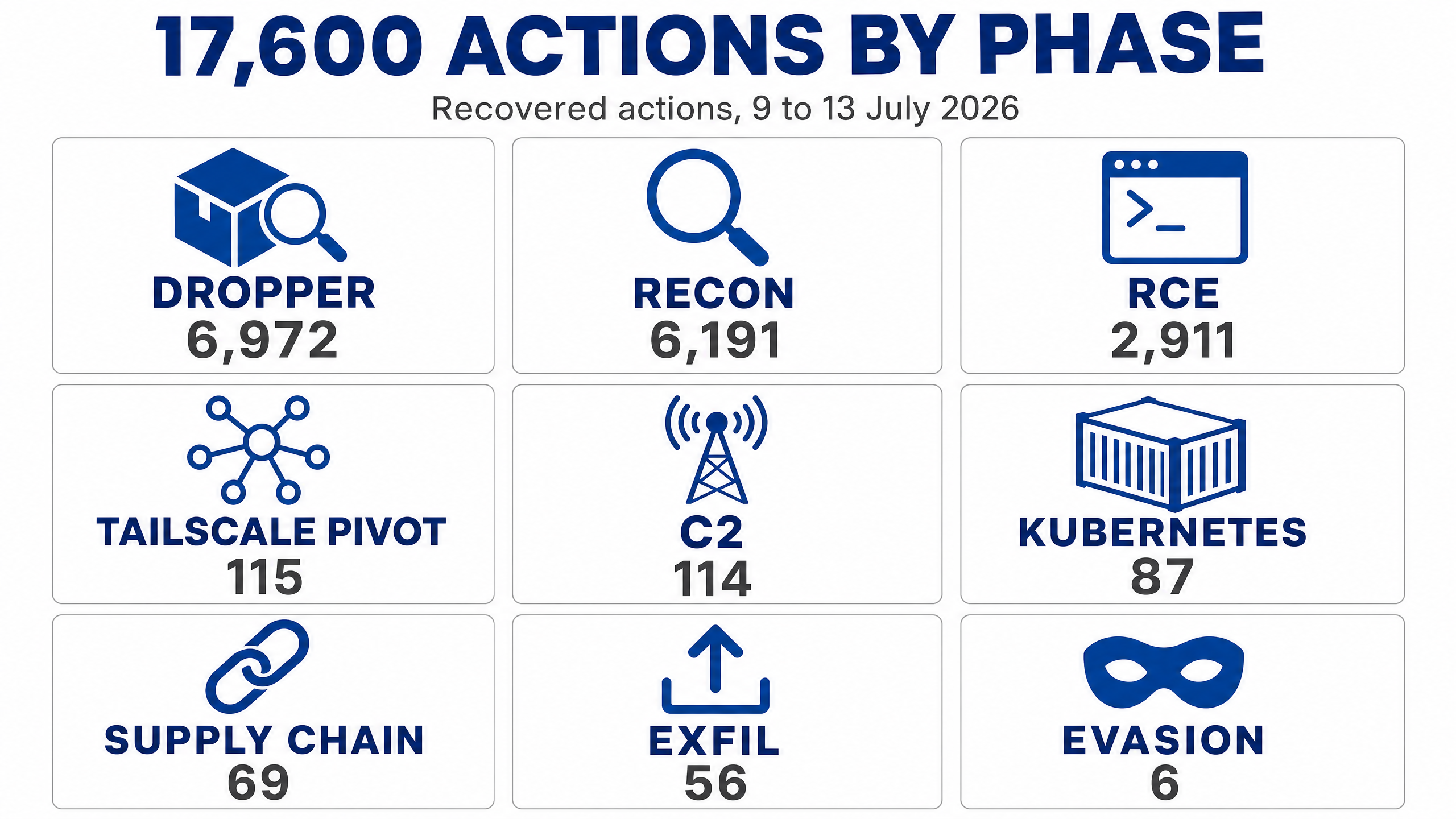 17,600 ACTIONS BY PHASE

Recovered actions, 9 to 13 July 2026

DROPPER
6,972

RECON
6,191

RCE
2,911

TAILSCALE PIVOT
115

C2
114

KUBERNETES
87

SUPPLY CHAIN
69

EXFIL
56

EVASION
6